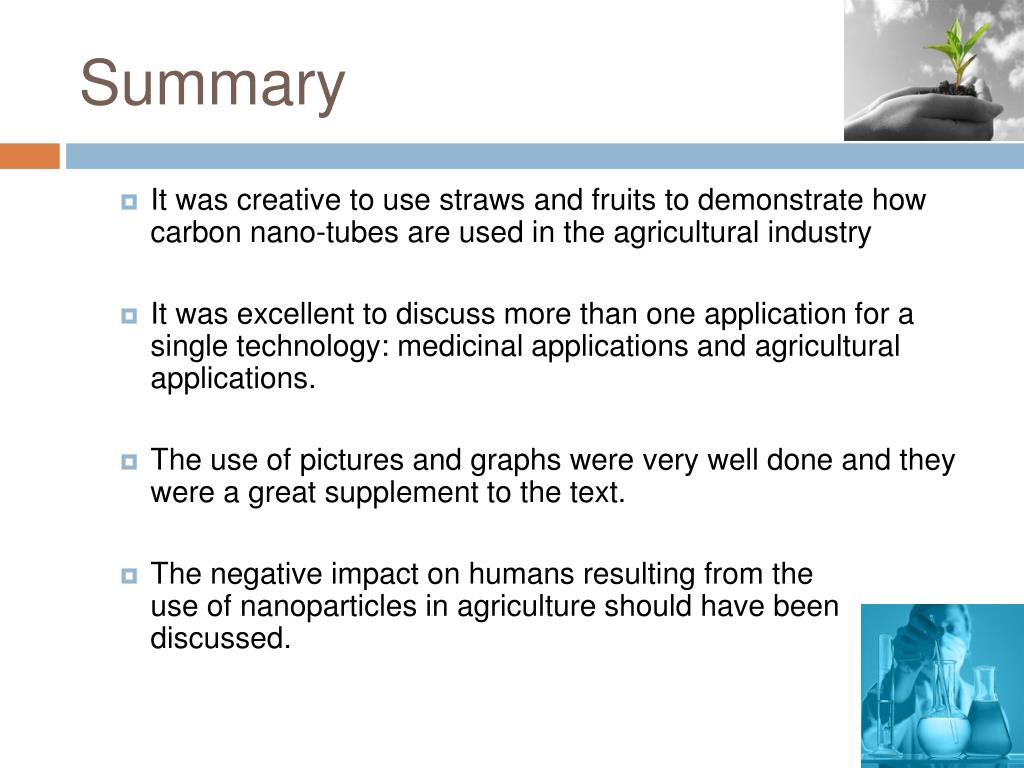 Summary

It was creative to use straws and fruits to demonstrate how carbon nano-tubes are used in the agricultural industry

It was excellent to discuss more than one application for a single technology: medicinal applications and agricultural applications.

The use of pictures and graphs were very well done and they were a great supplement to the text.

The negative impact on humans resulting from the use of nanoparticles in agriculture should have been discussed.